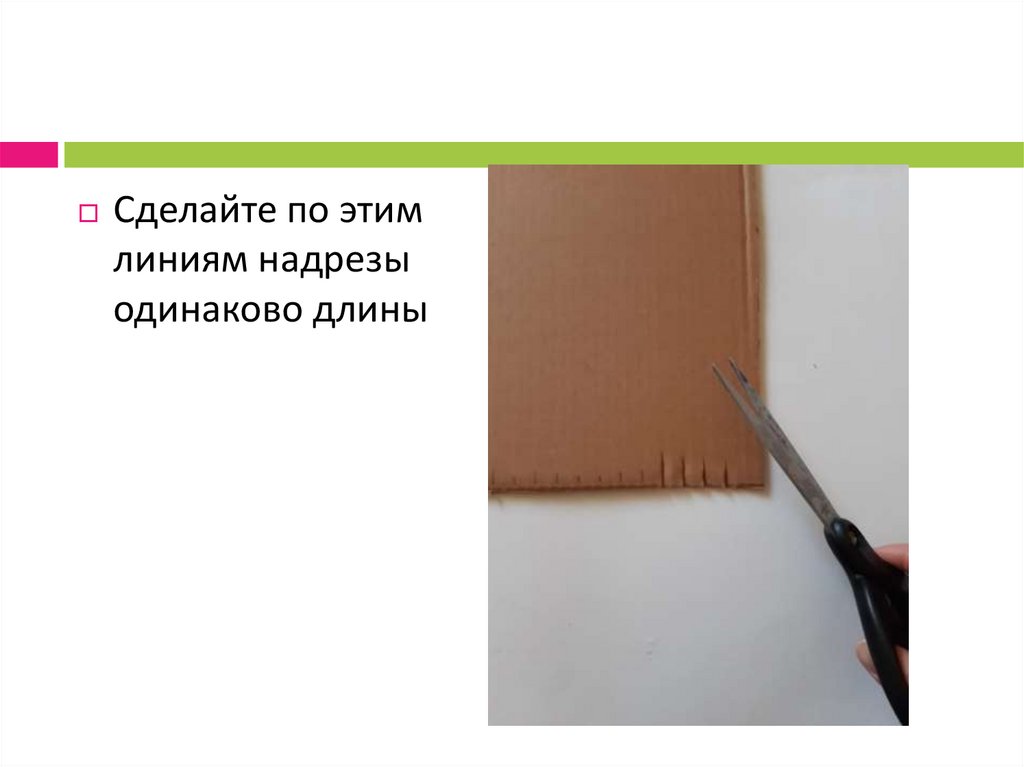 Сделайте по этим линиям надрезы одинаково длины